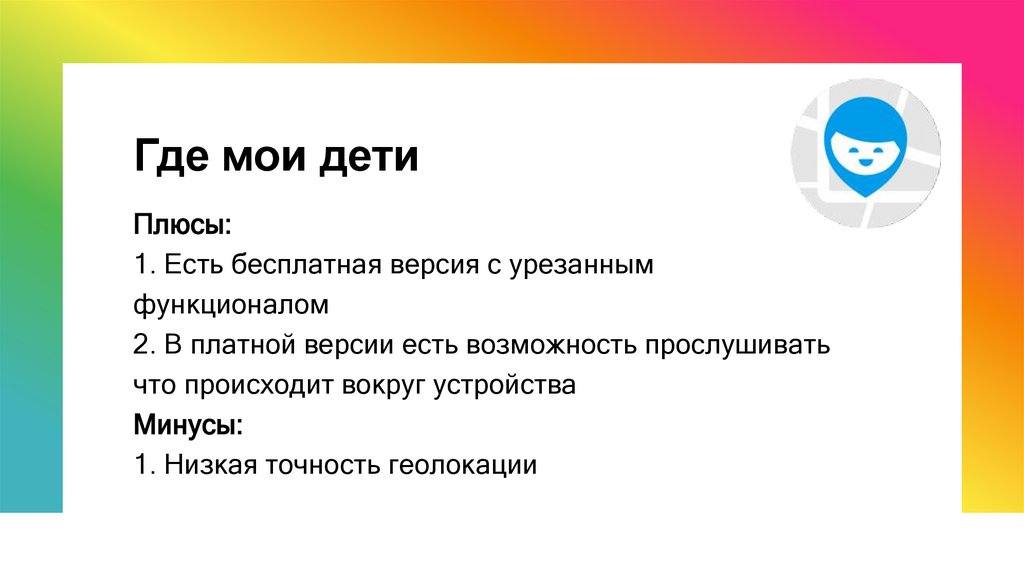 Где мои дети

Плюсы:
1. Есть бесплатная версия с урезанным функционалом
2. В платной версии есть возможность прослушивать что происходит вокруг устройства
Минусы:
1. Низкая точность геолокации